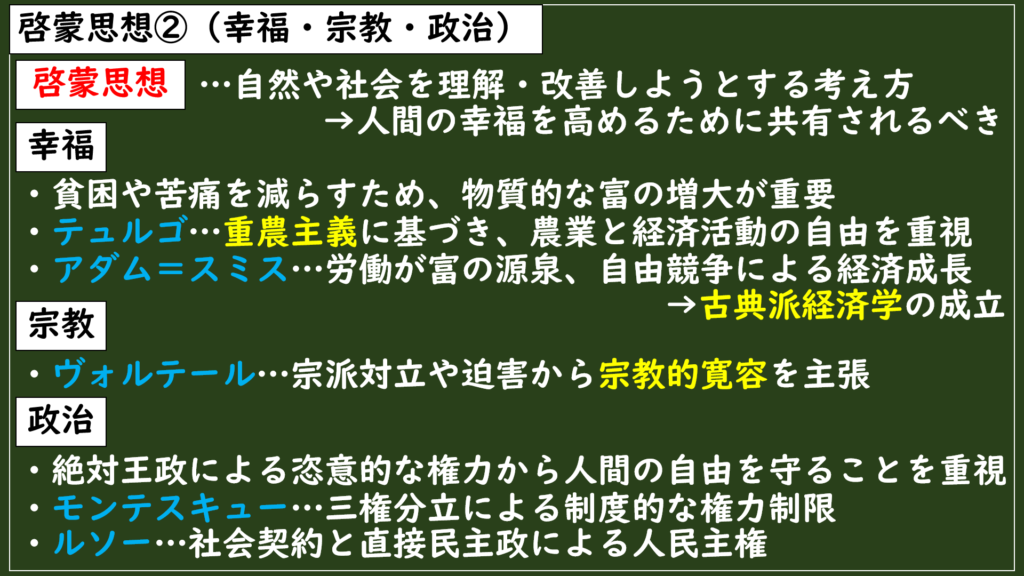 啓蒙思想②（幸福・宗教・政治）

啓蒙思想 …自然や社会を理解・改善しようとする考え方
→人間の幸福を高めるために共有されるべき

幸福

・貧困や苦痛を減らすため、物質的な富の増大が重要
・テュルゴ…重農主義に基づき、農業と経済活動の自由を重視
・アダム＝スミス…労働が富の源泉、自由競争による経済成長
→古典派経済学の成立

宗教

・ヴォルテール…宗派対立や迫害から宗教的寛容を主張

政治

・絶対王政による恣意的な権力から人間の自由を守ることを重視
・モンテスキュー…三権分立による制度的な権力制限
・ルソー…社会契約と直接民主政による人民主権